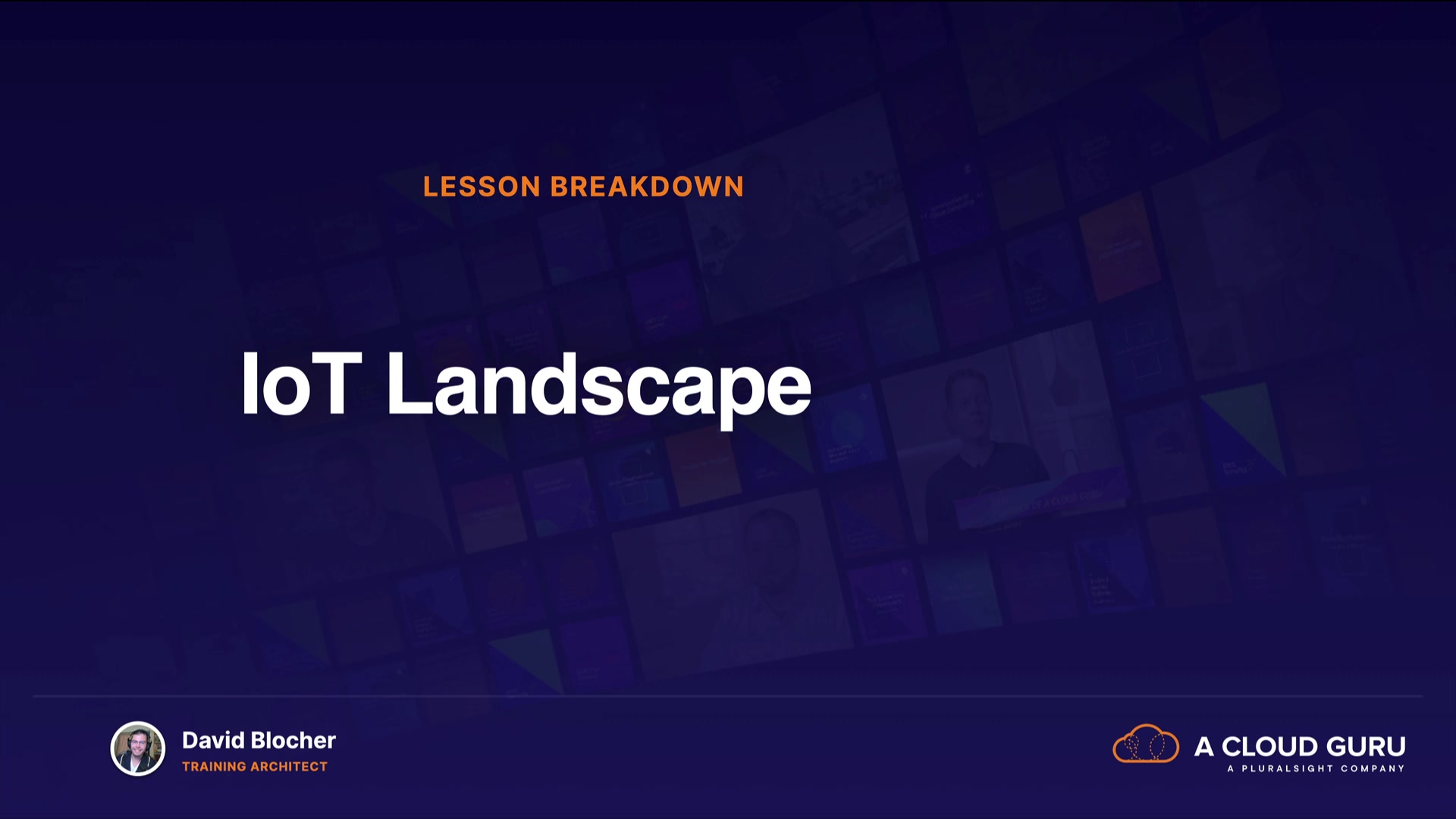 LESSON BREAKDOWN

IoT Landscape

David Blocher
TRAINING ARCHITECT

A CLOUD GURU
A PLURALSIGHT COMPANY